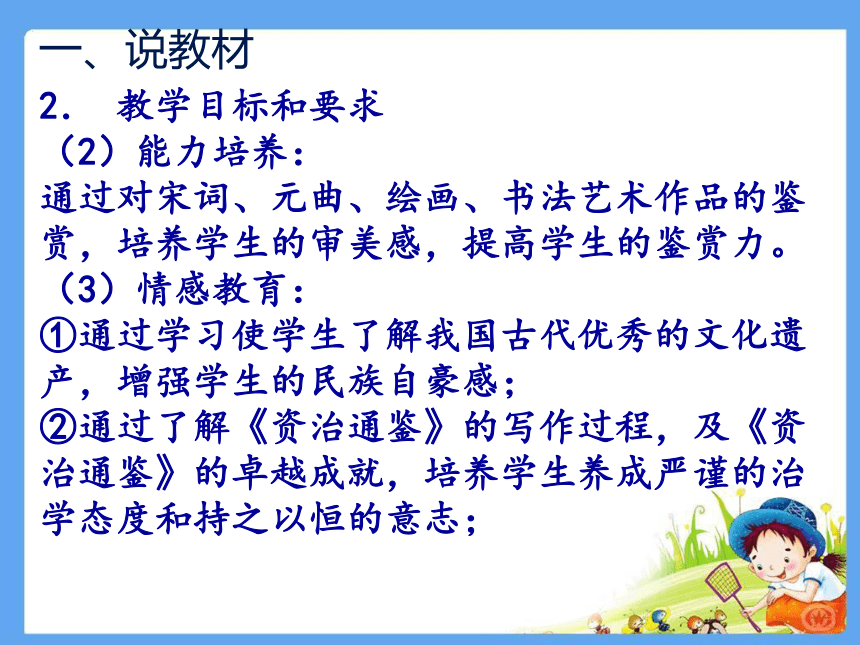 一、说教材

2. 教学目标和要求

（2）能力培养：

通过对宋词、元曲、绘画、书法艺术作品的鉴赏，培养学生的审美感，提高学生的鉴赏力。

（3）情感教育：

①通过学习使学生了解我国古代优秀的文化遗产，增强学生的民族自豪感；

②通过了解《资治通鉴》的写作过程，及《资治通鉴》的卓越成就，培养学生养成严谨的治学态度和持之以恒的意志；